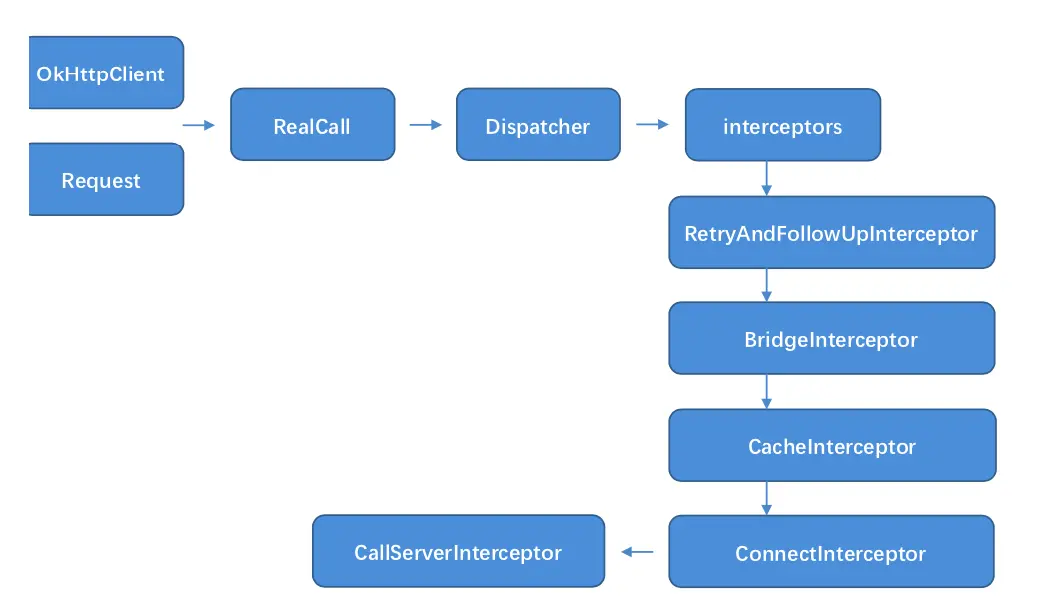 OkHttpClient

Request

RealCall

Dispatcher

interceptors

RetryAndFollowUpInterceptor

BridgeInterceptor

CacheInterceptor

ConnectInterceptor

CallServerInterceptor